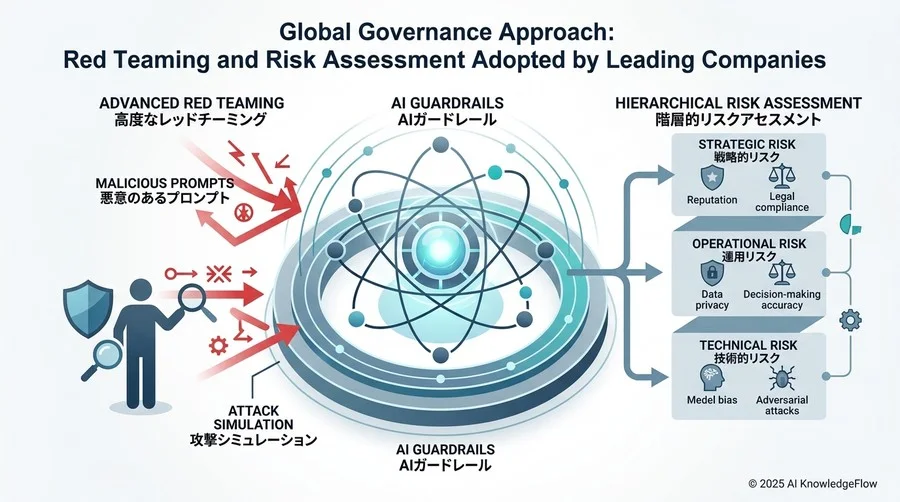 Global Governance Approach:
Red Teaming and Risk Assessment Adopted by Leading Companies

ADVANCED RED TEAMING
高度なレッドチーミング

MALICIOUS PROMPTS
悪意のあるプロンプト

ATTACK SIMULATION
攻撃シミュレーション

AI GUARDRAILS
AIガードレール

AI GUARDRAILS
AIガードレール

HIERARCHICAL RISK ASSESSMENT
階層的リスクアセスメント

STRATEGIC RISK
戦略的リスク

Reputation

Legal compliance

OPERATIONAL RISK
運用リスク

Data privacy

Decision-making accuracy

TECHNICAL RISK
技術的リスク

Medel bias

Adversarial attacks

© 2025 AI KnowledgeFlow